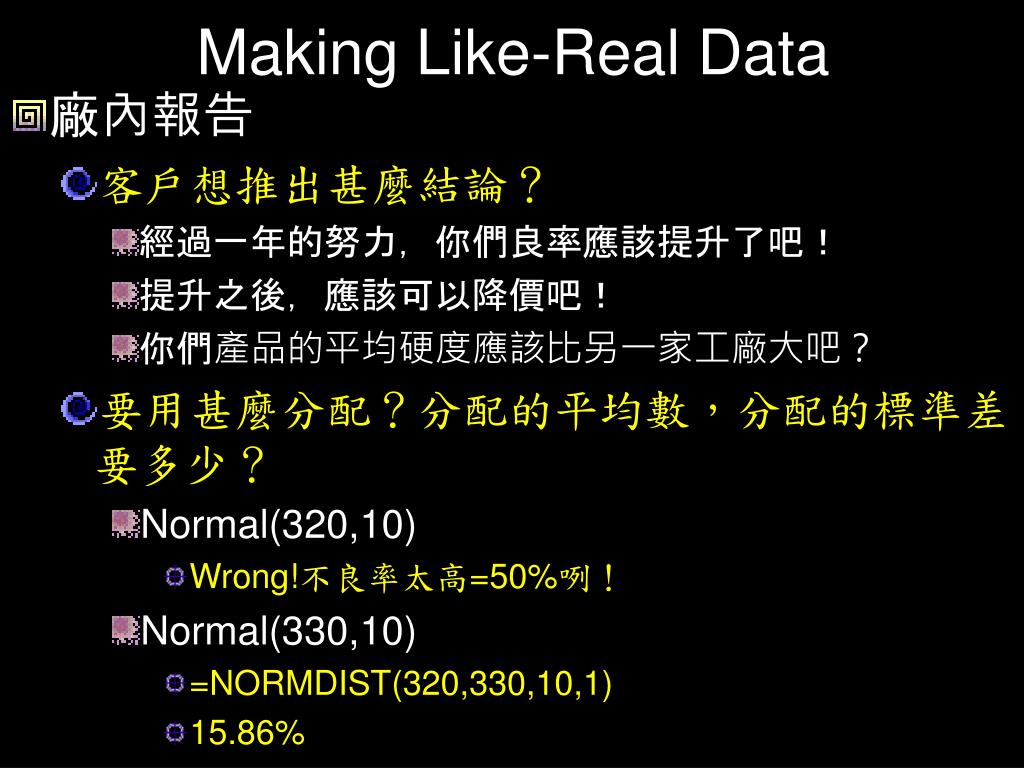 Making Like-Real Data

廠內報告

客戶想推出甚麼結論？

經過一年的努力，你們良率應該提升了吧！

提升之後，應該可以降價吧！

你們產品的平均硬度應該比另一家工廠大吧？

要用甚麼分配？分配的平均數，分配的標準差要多少？

Normal(320,10)

Wrong!不良率太高=50%咧！

Normal(330,10)

=NORMDIST(320,330,10,1)

15.86%